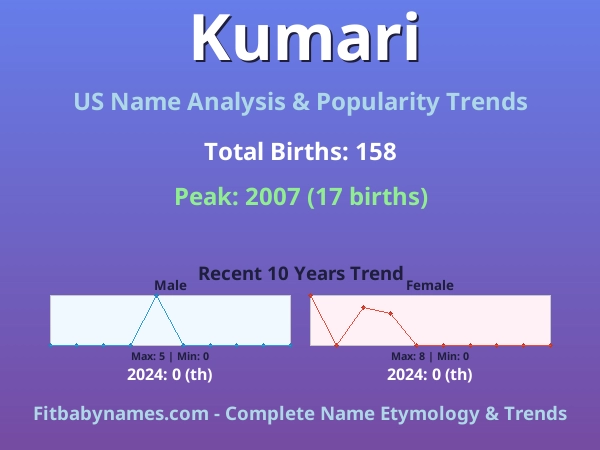 Kumari

US Name Analysis & Popularity Trends

Total Births: 158

Peak: 2007 (17 births)

Recent 10 Years Trend

Male

Max: 5 | Min: 0

2024: 0 (th)

Female

Max: 8 | Min: 0

2024: 0 (th)

Fitbabynames.com - Complete Name Etymology & Trends